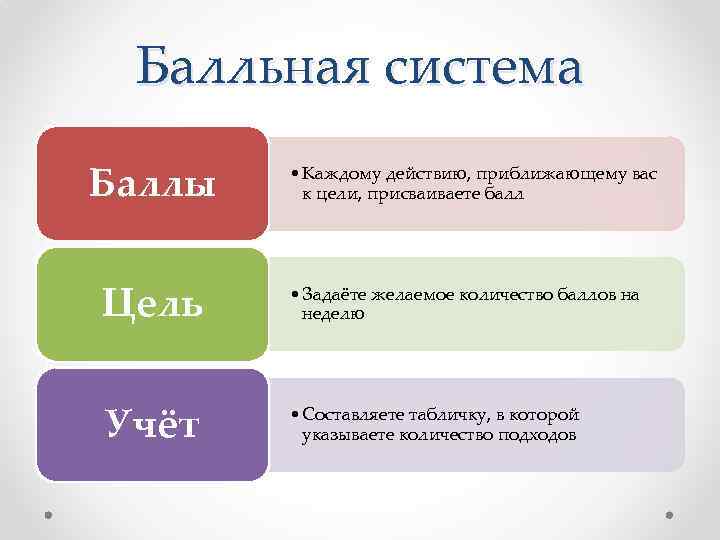 Балльная система

Баллы

• Каждому действию, приближающему вас к цели, присваиваете балл

Цель

• Задаёте желаемое количество баллов на неделю

Учёт

• Составляете табличку, в которой указываете количество подходов